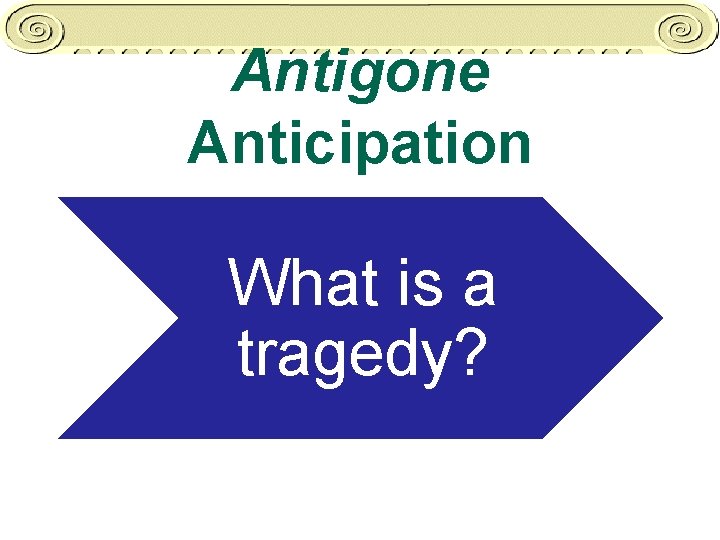 Antigone
Anticipation

What is a tragedy?